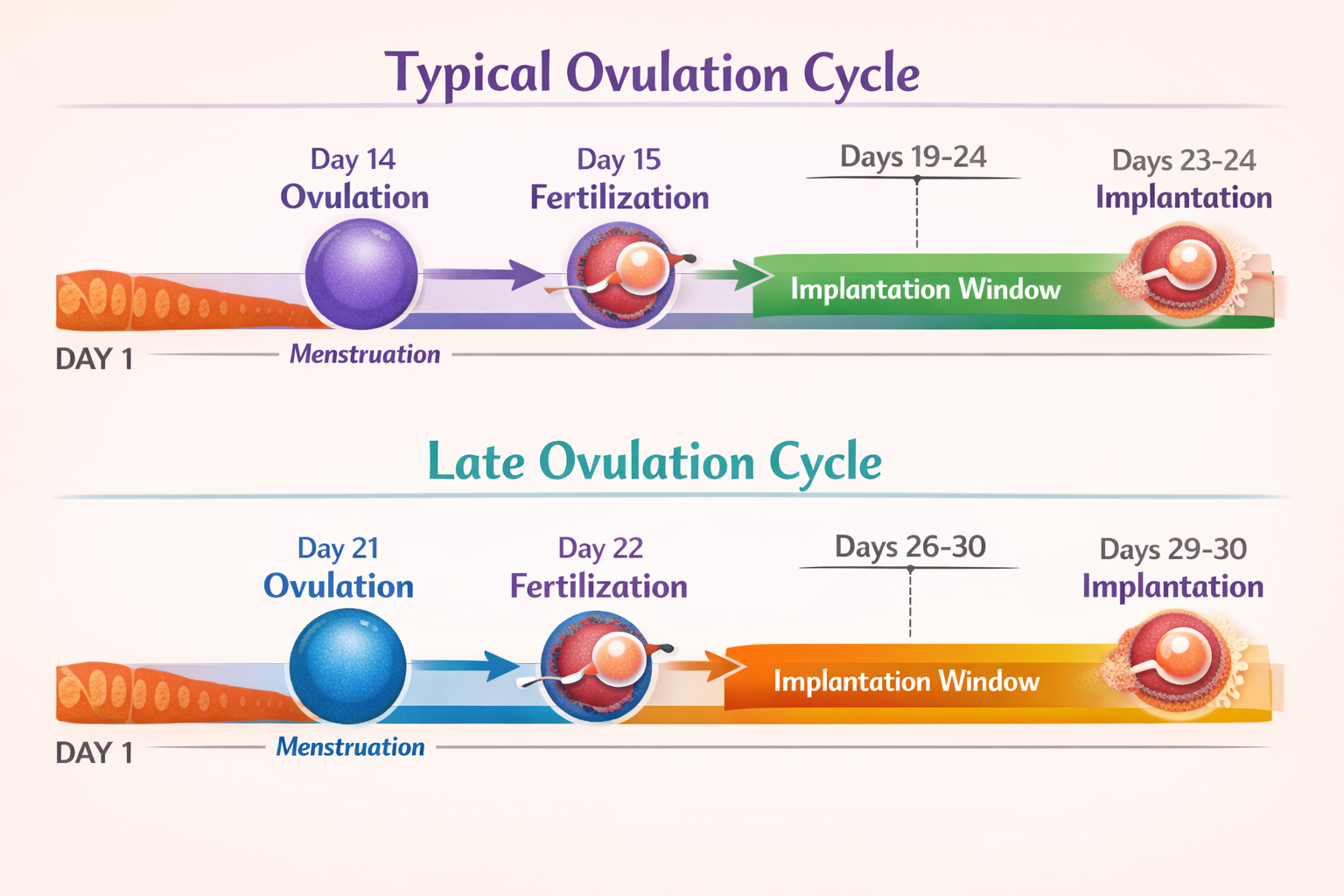 Typical Ovulation Cycle

Day 14
Ovulation

Day 15
Fertilization

Days 19-24

Days 23-24
Implantation

Implantation Window

DAY 1

Menstruation

Late Ovulation Cycle

Day 21
Ovulation

Day 22
Fertilization

Days 26-30

Days 29-30
Implantation

Implantation Window

DAY 1

Menstruation